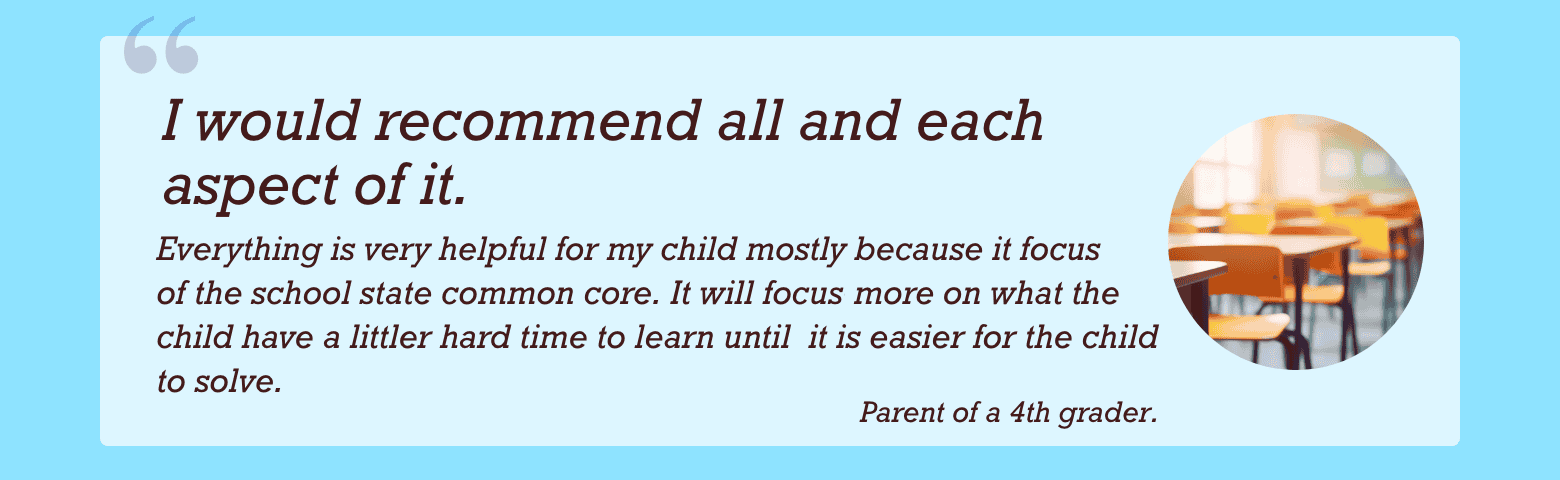 “

I would recommend all and each aspect of it.

Everything is very helpful for my child mostly because it focus of the school state common core. It will focus more on what the child have a littler hard time to learn until it is easier for the child to solve.

Parent of a 4th grader.